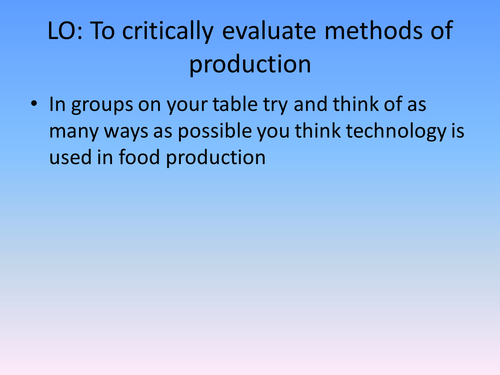 LO: To critically evaluate methods of production

• In groups on your table try and think of as many ways as possible you think technology is used in food production